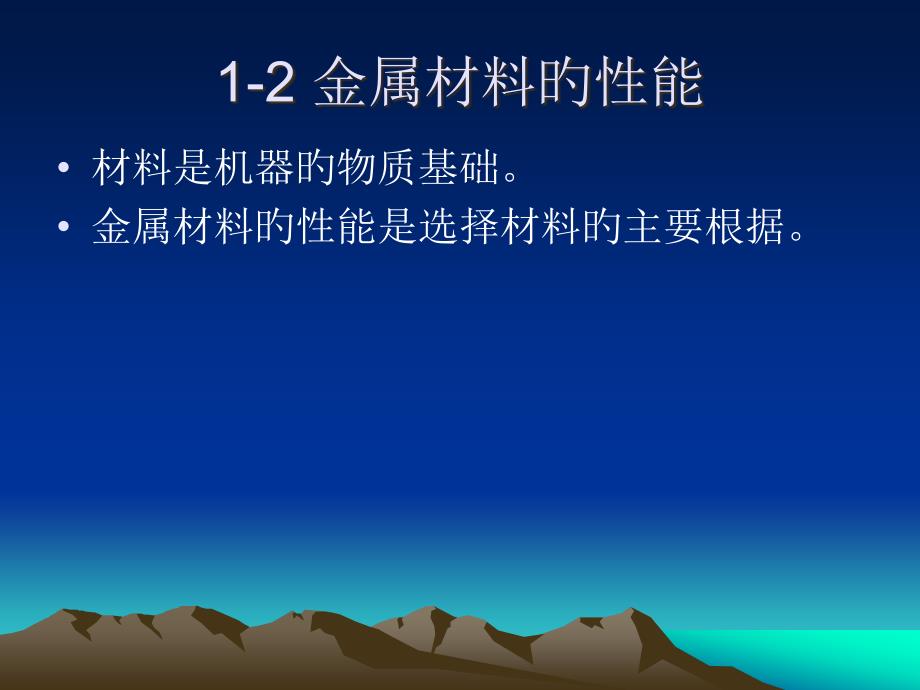 1-2 金属材料的性能

• 材料是机器的物质基础。
• 金属材料的性能是选择材料的主要根据。